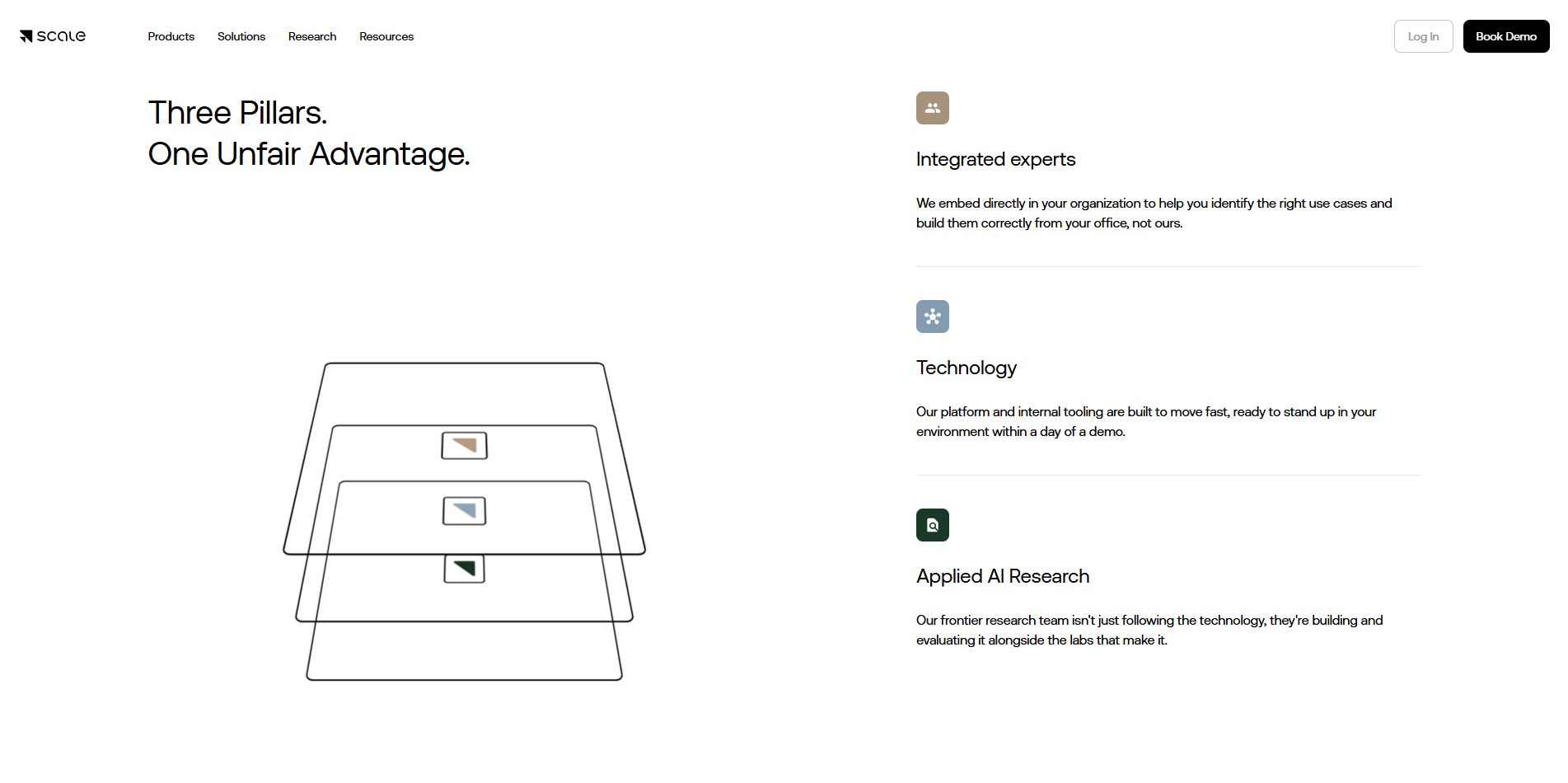 scale

Products Solutions Research Resources

Log In Book Demo

Three Pillars.
One Unfair Advantage.

Integrated experts

We embed directly in your organization to help you identify the right use cases and build them correctly from your office, not ours.

Technology

Our platform and internal tooling are built to move fast, ready to stand up in your environment within a day of a demo.

Applied AI Research

Our frontier research team isn't just following the technology, they're building and evaluating it alongside the labs that make it.